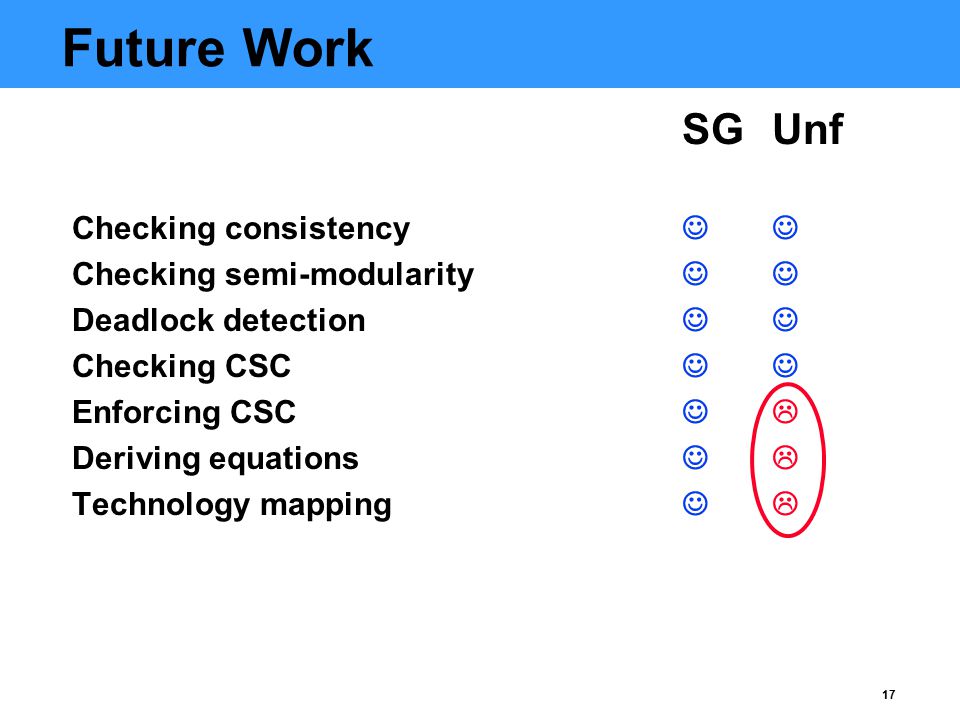 Future Work

| | SG | Unf |
|---|---|---|
| Checking consistency | ☺ | ☺ |
| Checking semi-modularity | ☺ | ☺ |
| Deadlock detection | ☺ | ☺ |
| Checking CSC | ☺ | ☺ |
| Enforcing CSC | ☺ | ☹ |
| Deriving equations | ☺ | ☹ |
| Technology mapping | ☺ | ☹ |

17